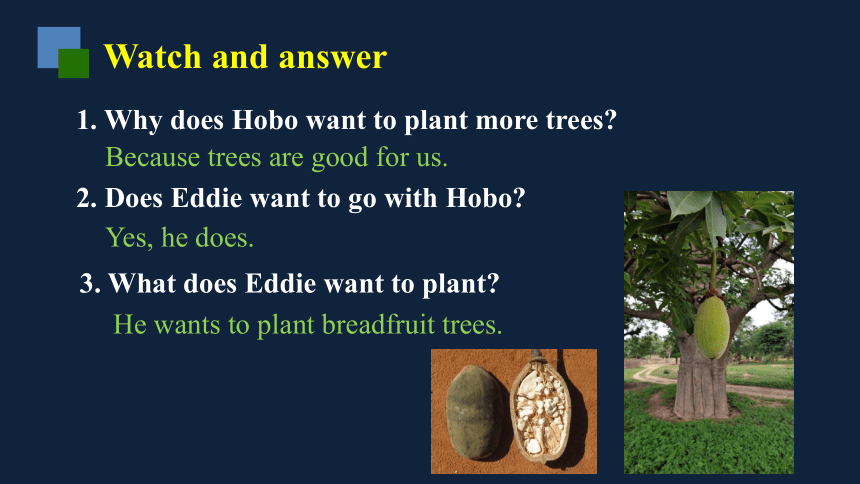 Watch and answer

1. Why does Hobo want to plant more trees?

Because trees are good for us.

2. Does Eddie want to go with Hobo?

Yes, he does.

3. What does Eddie want to plant?

He wants to plant breadfruit trees.